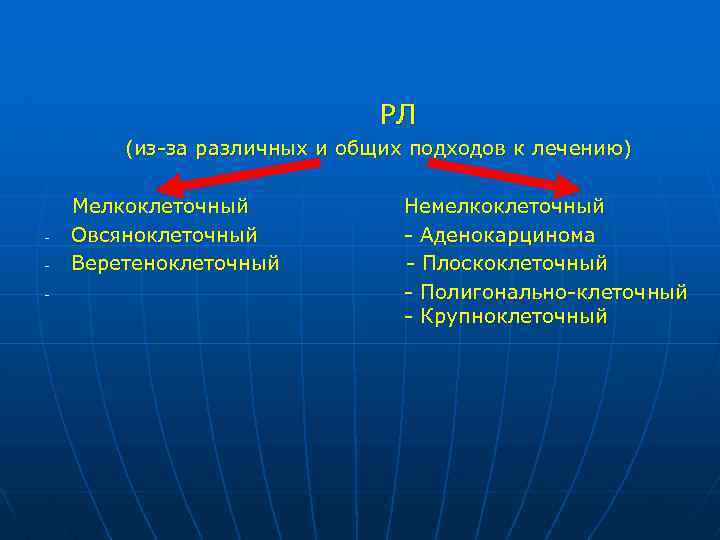 РЛ
(из-за различных и общих подходов к лечению)

Мелкоклеточный
- Овсяноклеточный
- Веретеноклеточный
-

Немелкоклеточный
- Аденокарцинома
- Плоскоклеточный
- Полигонально-клеточный
- Крупноклеточный